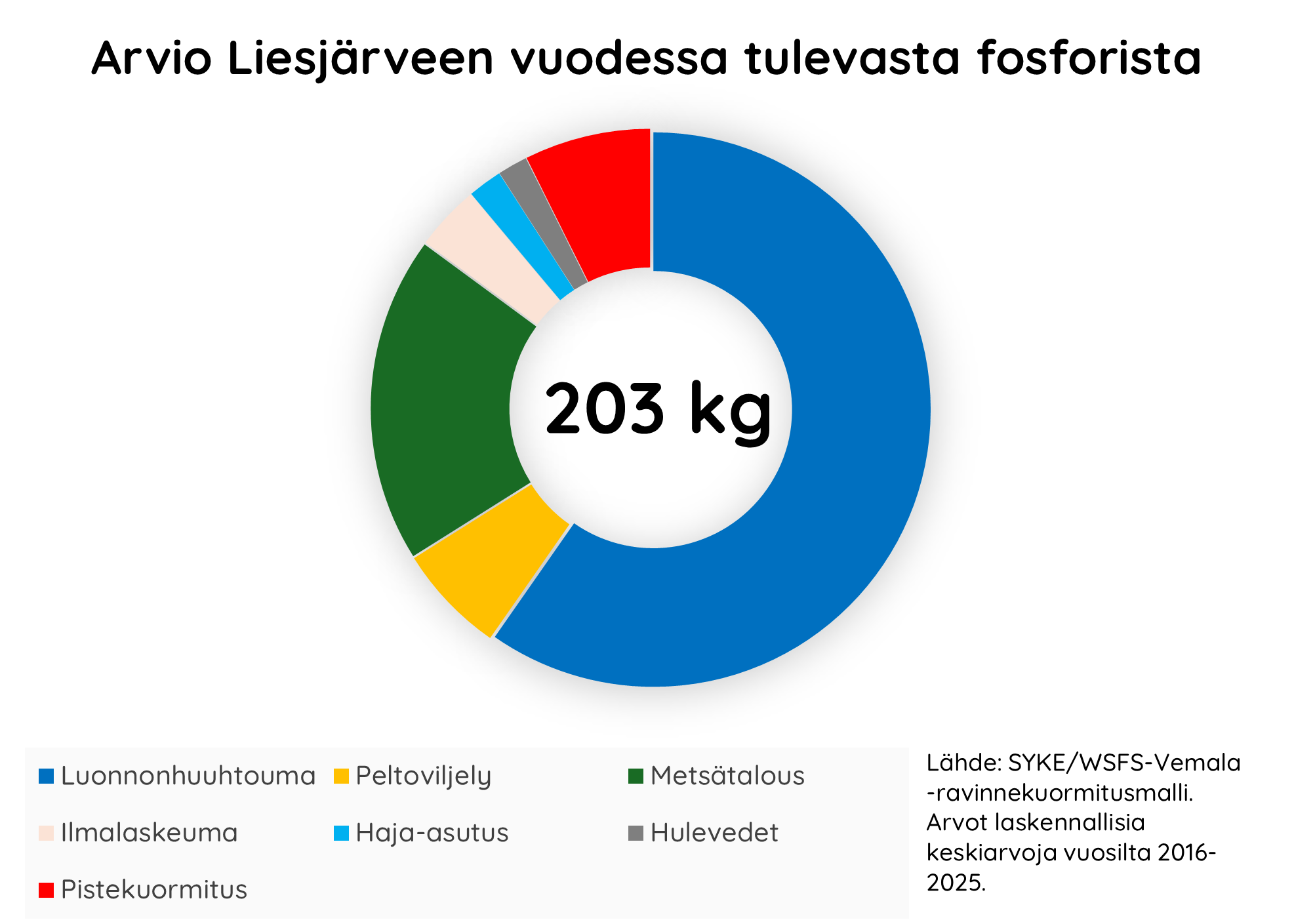 Arvio Liesjärveen vuodessa tulevasta fosforista

203 kg

Luonnonhuuhtouma
Peltoviljely
Metsätalous
Ilmalaskeuma
Haja-asutus
Hulevedet
Pistekuormitus

Lähde: SYKE/WSFS-Vemala -ravinnekuormitusmalli. Arvot laskennallisia keskiarvoja vuosilta 2016-2025.